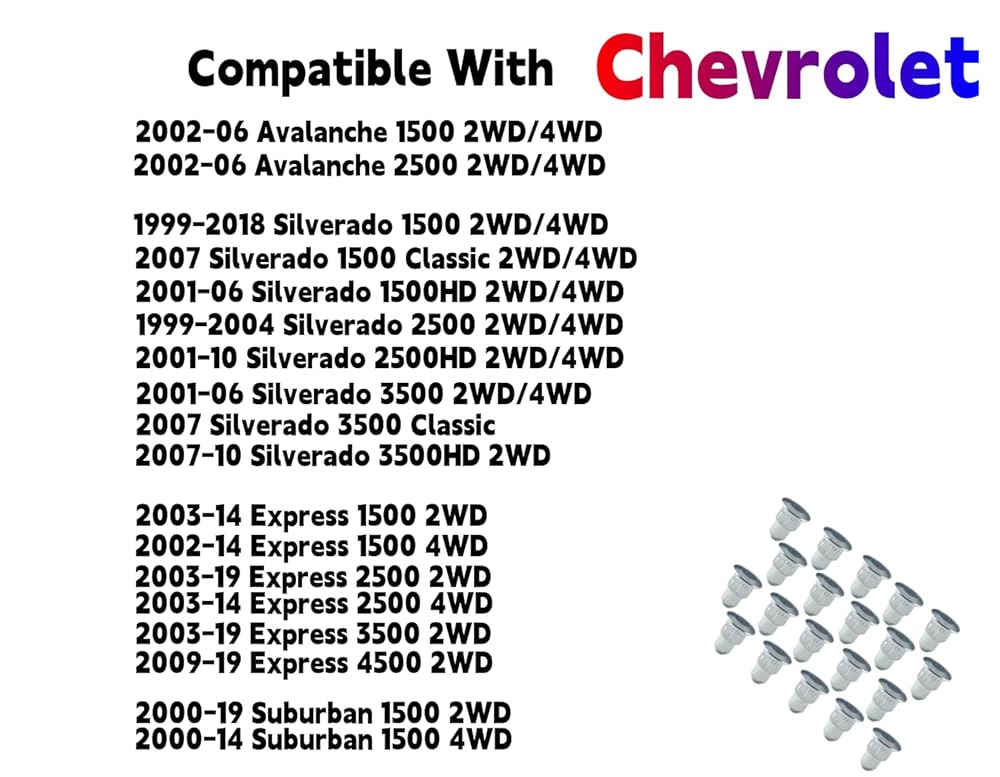 Compatible With Chevrolet

2002-06 Avalanche 1500 2WD/4WD
2002-06 Avalanche 2500 2WD/4WD

1999-2018 Silverado 1500 2WD/4WD
2007 Silverado 1500 Classic 2WD/4WD
2001-06 Silverado 1500HD 2WD/4WD
1999-2004 Silverado 2500 2WD/4WD
2001-10 Silverado 2500HD 2WD/4WD
2001-06 Silverado 3500 2WD/4WD
2007 Silverado 3500 Classic
2007-10 Silverado 3500HD 2WD

2003-14 Express 1500 2WD
2002-14 Express 1500 4WD
2003-19 Express 2500 2WD
2003-14 Express 2500 4WD
2003-19 Express 3500 2WD
2009-19 Express 4500 2WD

2000-19 Suburban 1500 2WD
2000-14 Suburban 1500 4WD